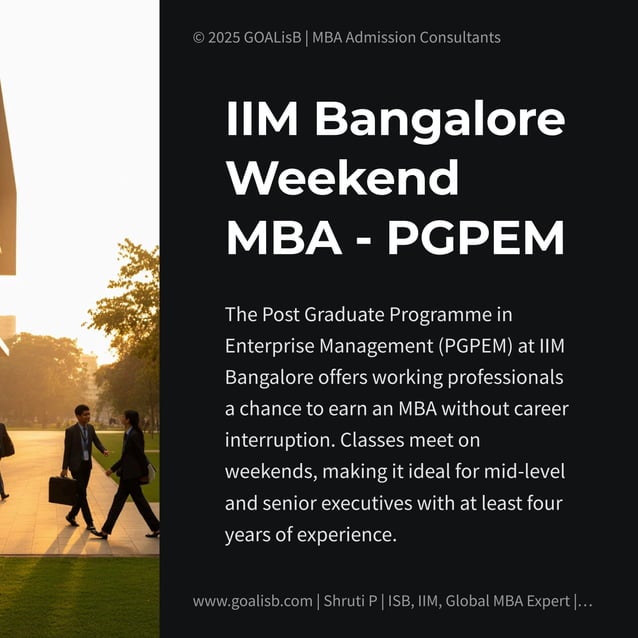 © 2025 GOALisB | MBA Admission Consultants

IIM Bangalore Weekend MBA - PGPEM

The Post Graduate Programme in Enterprise Management (PGPEM) at IIM Bangalore offers working professionals a chance to earn an MBA without career interruption. Classes meet on weekends, making it ideal for mid-level and senior executives with at least four years of experience.

www.goalisb.com | Shruti P | ISB, IIM, Global MBA Expert |...